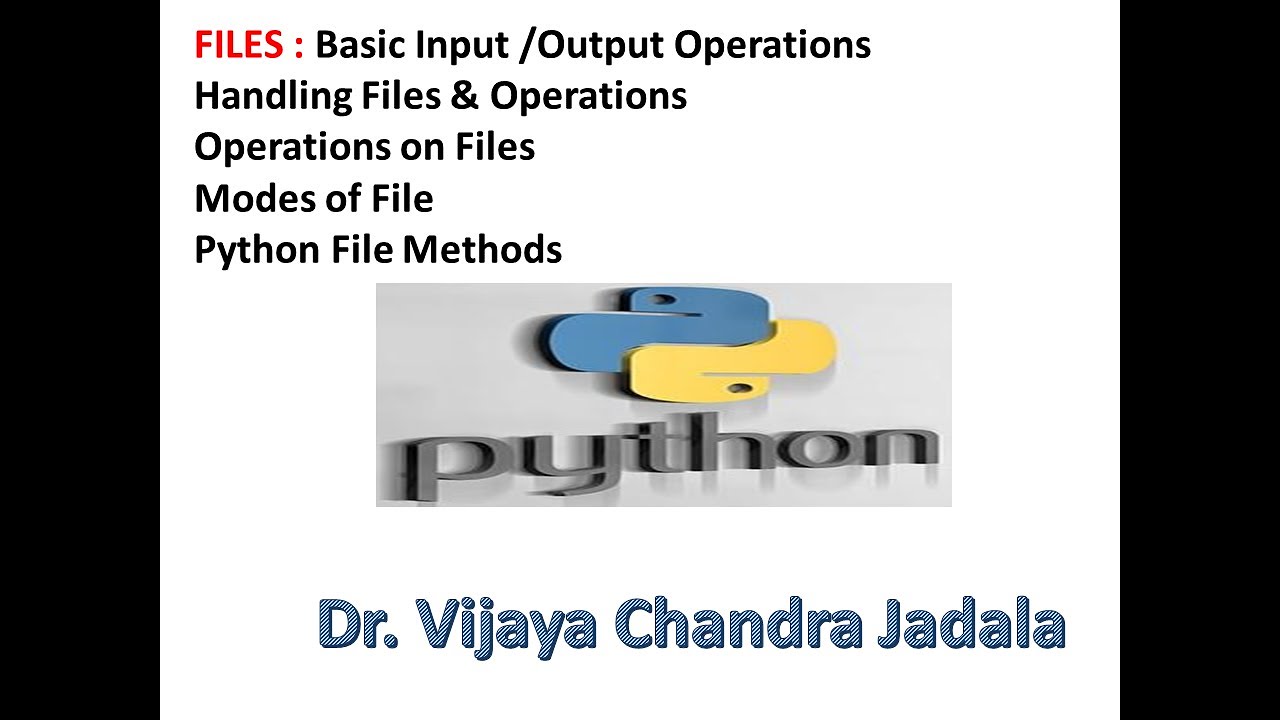 FILES : Basic Input /Output Operations
Handling Files & Operations
Operations on Files
Modes of File
Python File Methods

python

Dr. Vijaya Chandra Jadala